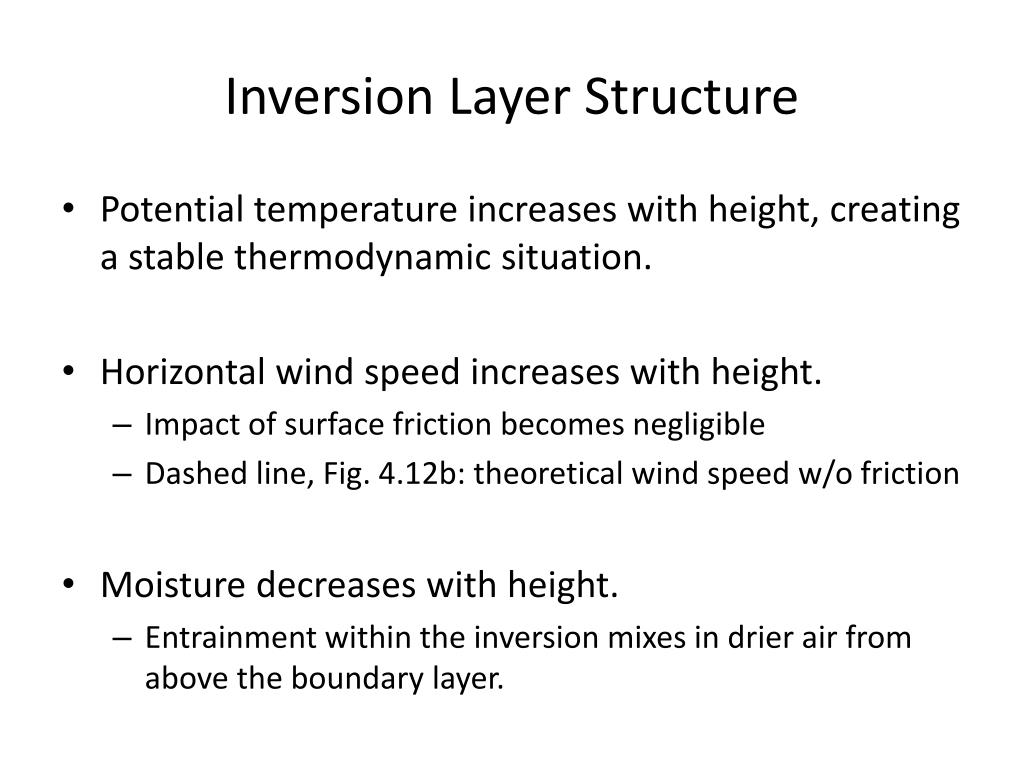 Inversion Layer Structure

• Potential temperature increases with height, creating a stable thermodynamic situation.

• Horizontal wind speed increases with height.
– Impact of surface friction becomes negligible
– Dashed line, Fig. 4.12b: theoretical wind speed w/o friction

• Moisture decreases with height.
– Entrainment within the inversion mixes in drier air from above the boundary layer.